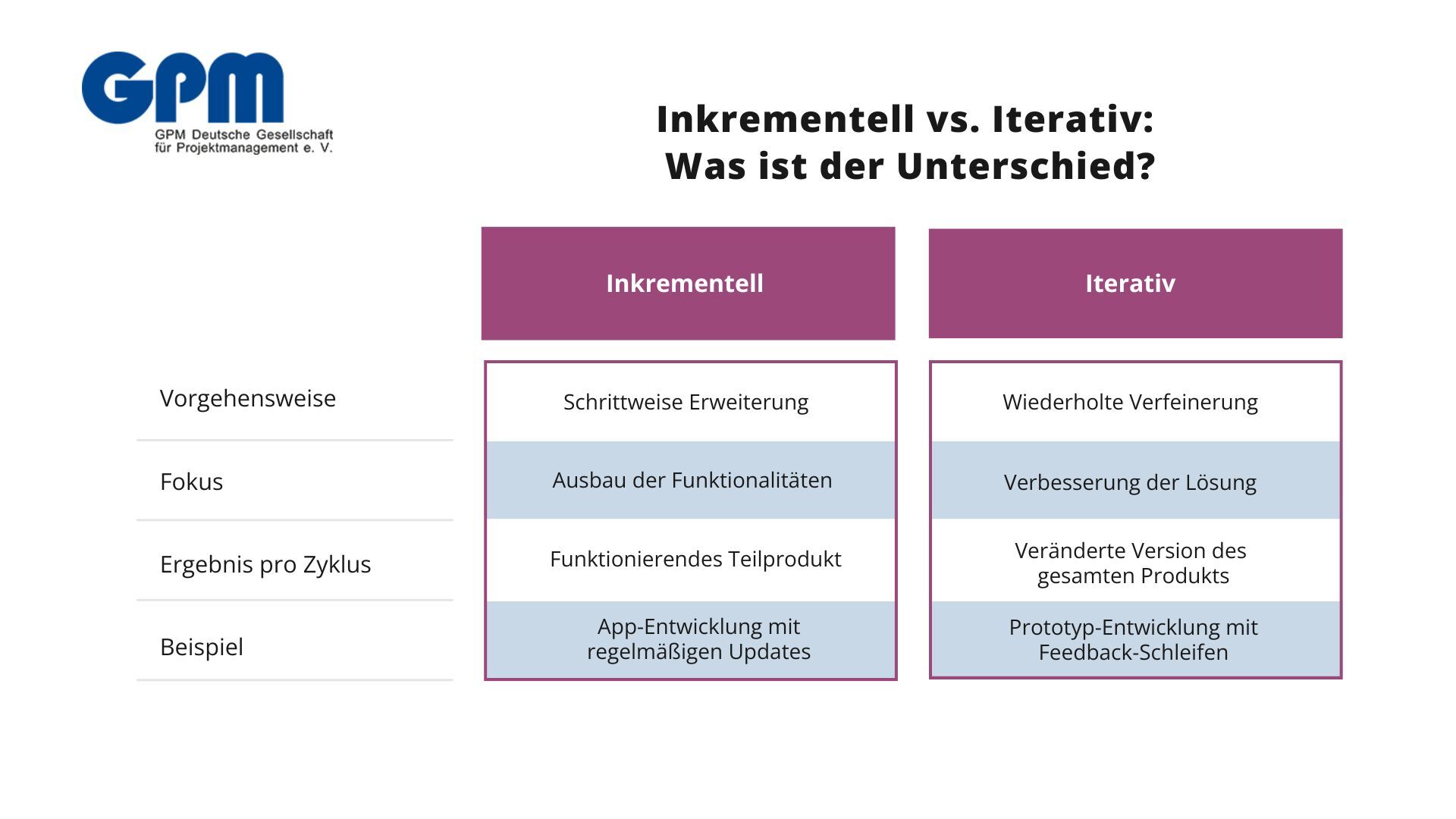 GPM
GPM Deutsche Gesellschaft für Projektmanagement e. V.

Inkrementell vs. Iterativ:
Was ist der Unterschied?

| | Inkrementell | Iterativ |
|---|---|---|
| Vorgehensweise | Schrittweise Erweiterung | Wiederholte Verfeinerung |
| Fokus | Ausbau der Funktionalitäten | Verbesserung der Lösung |
| Ergebnis pro Zyklus | Funktionierendes Teilprodukt | Veränderte Version des gesamten Produkts |
| Beispiel | App-Entwicklung mit regelmäßigen Updates | Prototyp-Entwicklung mit Feedback-Schleifen |